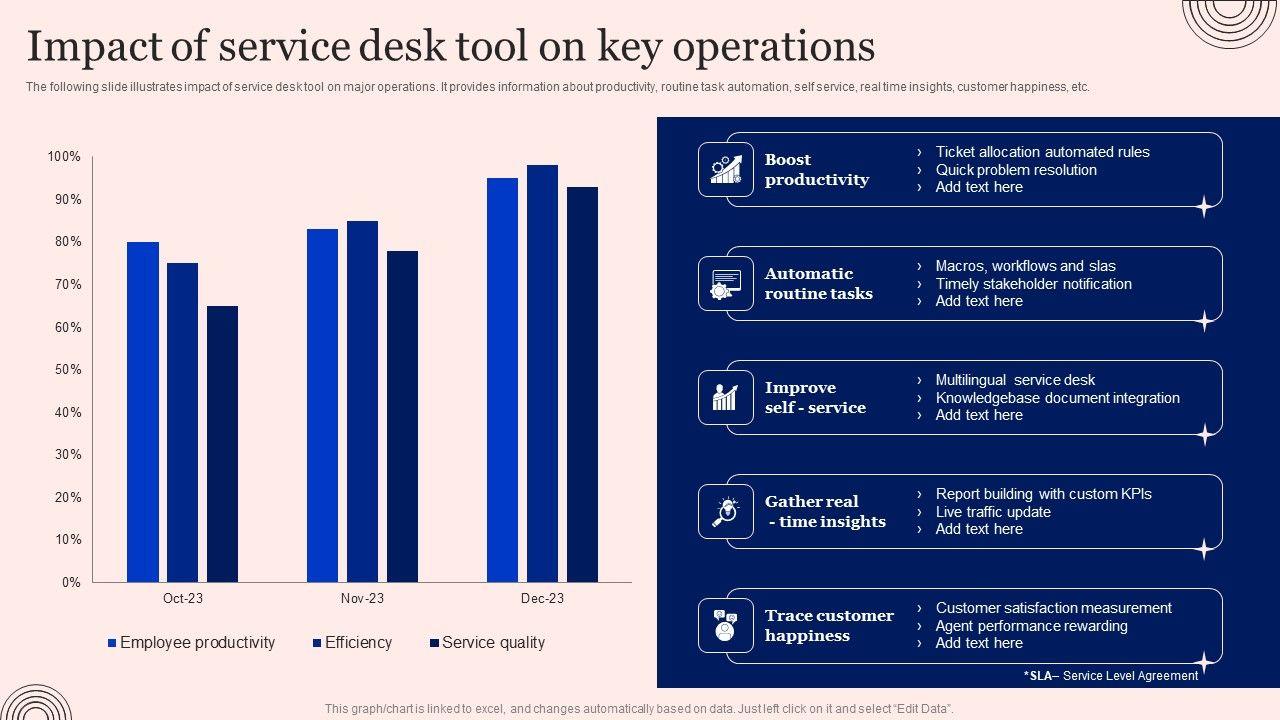 Impact of service desk tool on key operations

The following slide illustrates impact of service desk tool on major operations. It provides information about productivity, routine task automation, self service, real time insights, customer happiness, etc.

100%
90%
80%
70%
60%
50%
40%
30%
20%
10%
0%

Oct-23
Nov-23
Dec-23

Employee productivity
Efficiency
Service quality

Boost productivity
› Ticket allocation automated rules
› Quick problem resolution
› Add text here

Automatic routine tasks
› Macros, workflows and slas
› Timely stakeholder notification
› Add text here

Improve self - service
› Multilingual service desk
› Knowledgebase document integration
› Add text here

Gather real - time insights
› Report building with custom KPIs
› Live traffic update
› Add text here

Trace customer happiness
› Customer satisfaction measurement
› Agent performance rewarding
› Add text here

*SLA– Service Level Agreement

This graph/chart is linked to excel, and changes automatically based on data. Just left click on it and select "Edit Data".